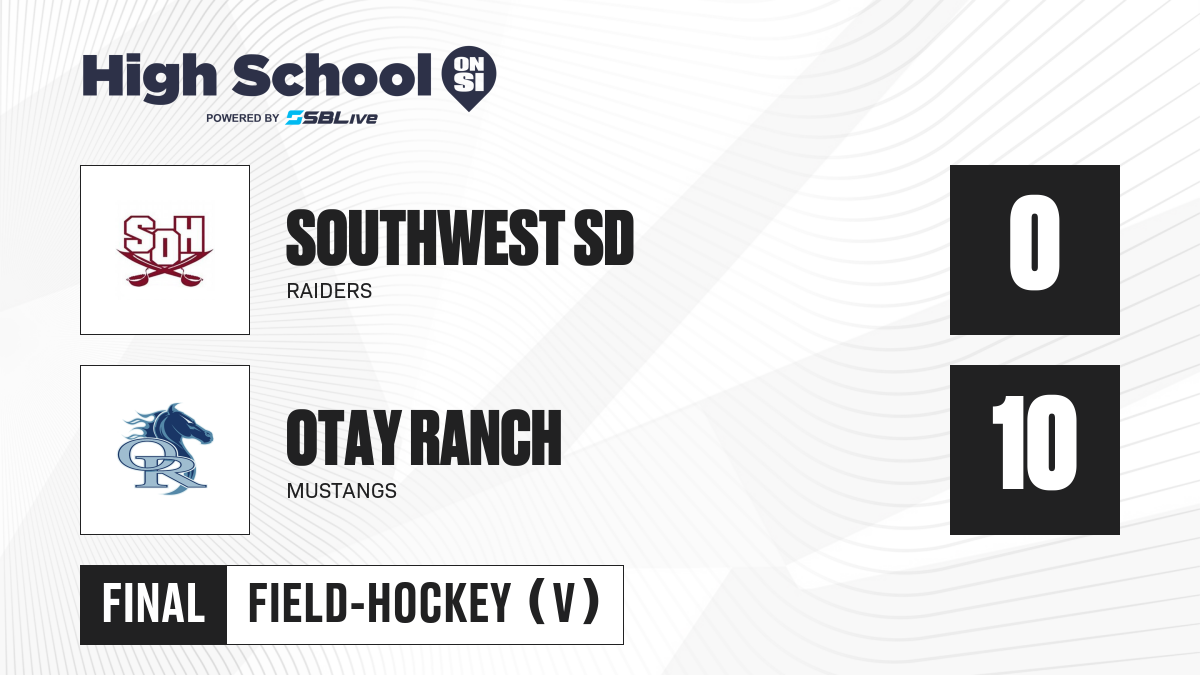 High School ON SI
POWERED BY SBLive

SOH

SOUTHWEST SD
RAIDERS

0

OR

OTAY RANCH
MUSTANGS

10

FINAL FIELD-HOCKEY (V)